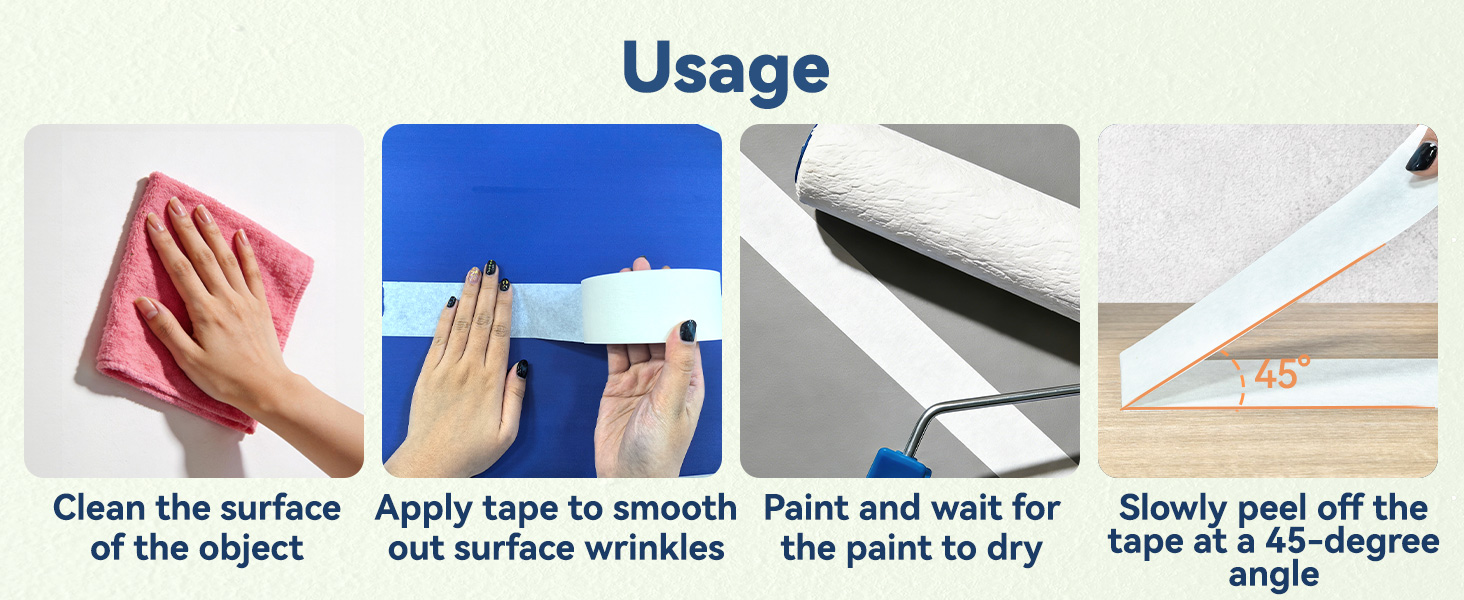 Usage

45°

Clean the surface of the object

Apply tape to smooth out surface wrinkles

Paint and wait for the paint to dry

Slowly peel off the tape at a 45-degree angle